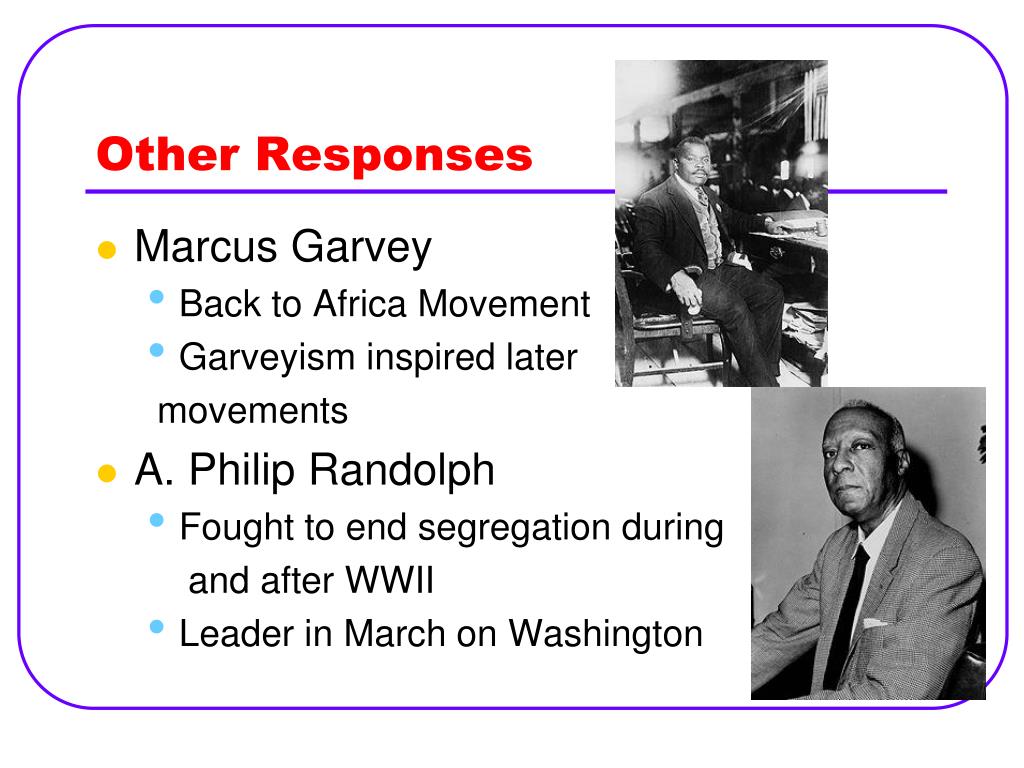 Other Responses

- Marcus Garvey
  - Back to Africa Movement
  - Garveyism inspired later movements
- A. Philip Randolph
  - Fought to end segregation during and after WWII
  - Leader in March on Washington